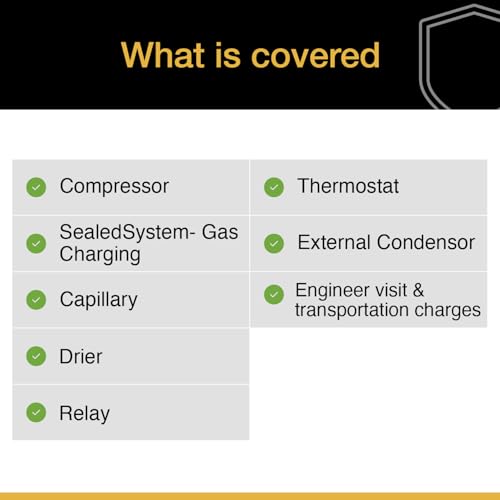 What is covered

Compressor

SealedSystem- Gas Charging

Capillary

Drier

Relay

Thermostat

External Condensor

Engineer visit & transportation charges